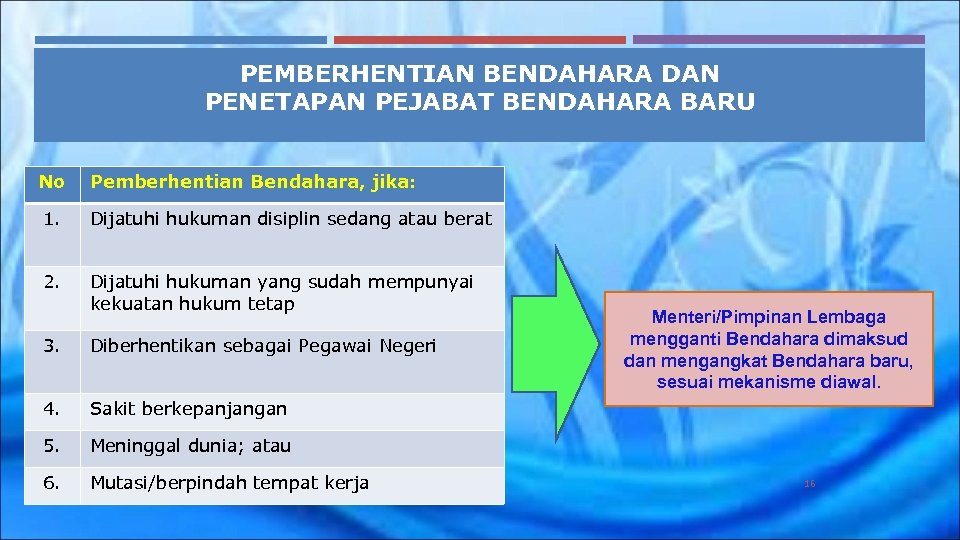 PEMBERHENTIAN BENDAHARA DAN PENETAPAN PEJABAT BENDAHARA BARU

| No | Pemberhentian Bendahara, jika: |
|---|---|
| 1. | Dijatuhi hukuman disiplin sedang atau berat |
| 2. | Dijatuhi hukuman yang sudah mempunyai kekuatan hukum tetap |
| 3. | Diberhentikan sebagai Pegawai Negeri |
| 4. | Sakit berkepanjangan |
| 5. | Meninggal dunia; atau |
| 6. | Mutasi/berpindah tempat kerja |

Menteri/Pimpinan Lembaga mengganti Bendahara dimaksud dan mengangkat Bendahara baru, sesuai mekanisme diawal.

16